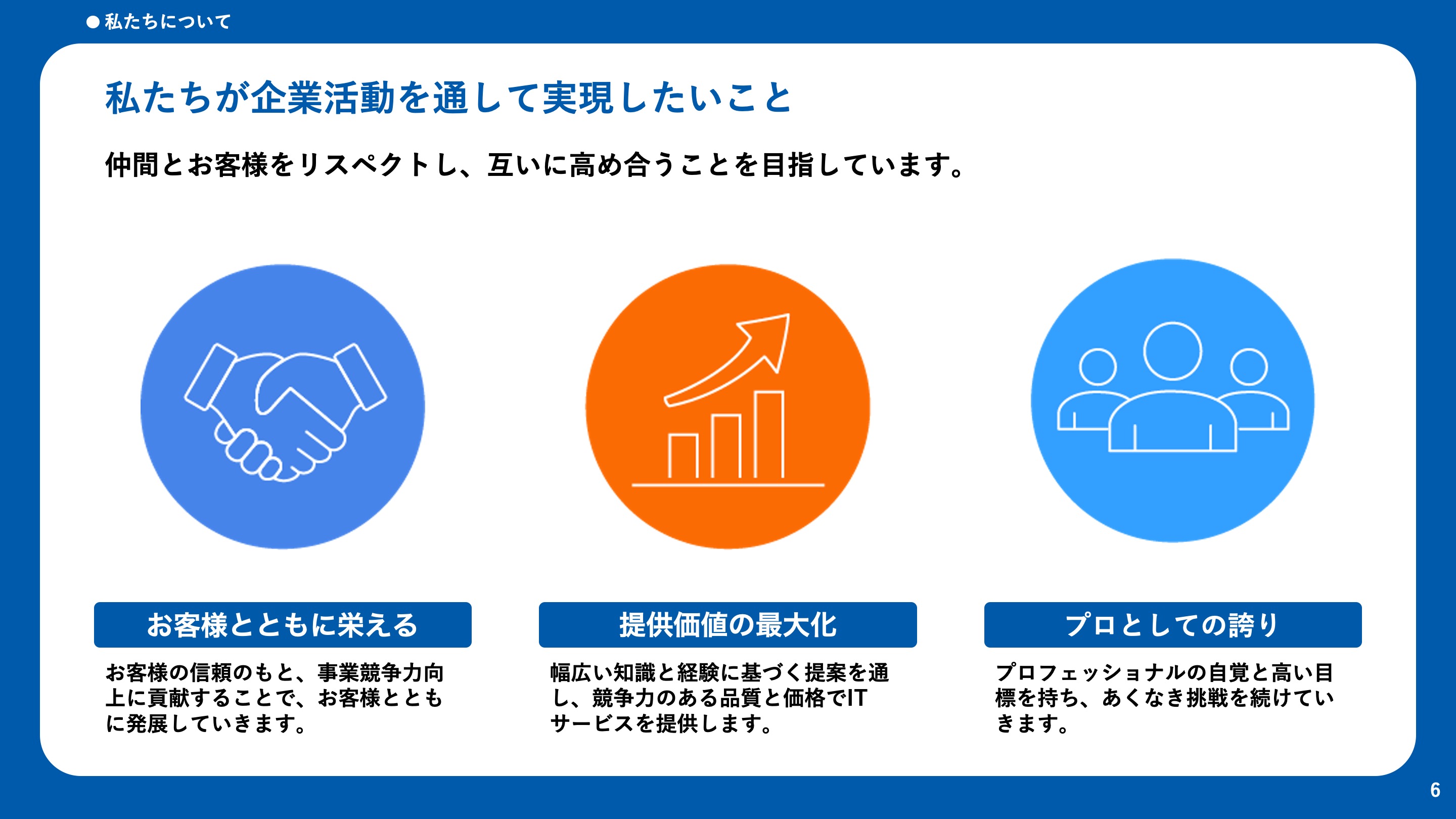 ●私たちについて

私たちが企業活動を通して実現したいこと

仲間とお客様をリスペクトし、互いに高め合うことを目指しています。

お客様とともに栄える

お客様の信頼のもと、事業競争力向上に貢献することで、お客様とともに発展していきます。

提供価値の最大化

幅広い知識と経験に基づく提案を通し、競争力のある品質と価格でITサービスを提供します。

プロとしての誇り

プロフェッショナルの自覚と高い目標を持ち、あくなき挑戦を続けていきます。

6